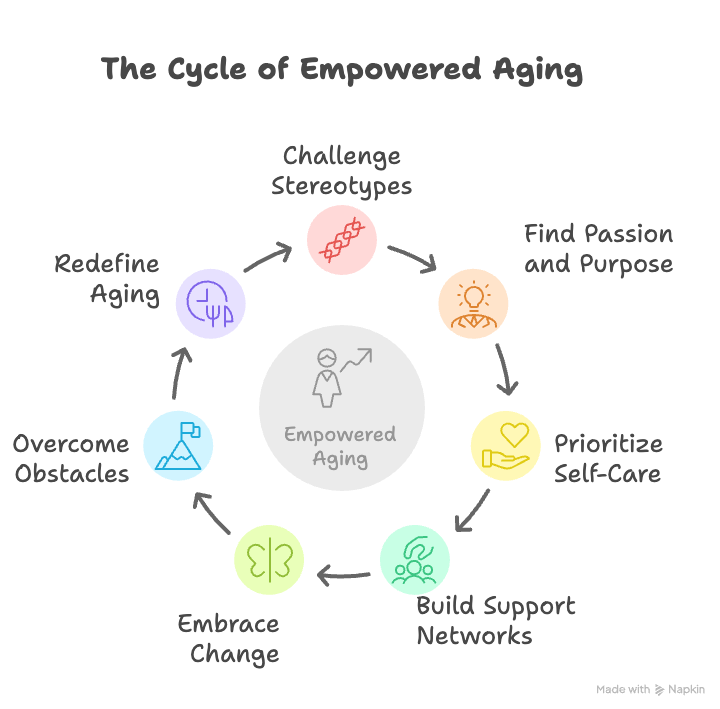 The Cycle of Empowered Aging

Challenge Stereotypes

Find Passion and Purpose

Prioritize Self-Care

Build Support Networks

Embrace Change

Overcome Obstacles

Redefine Aging

Empowered Aging

Made with Napkin